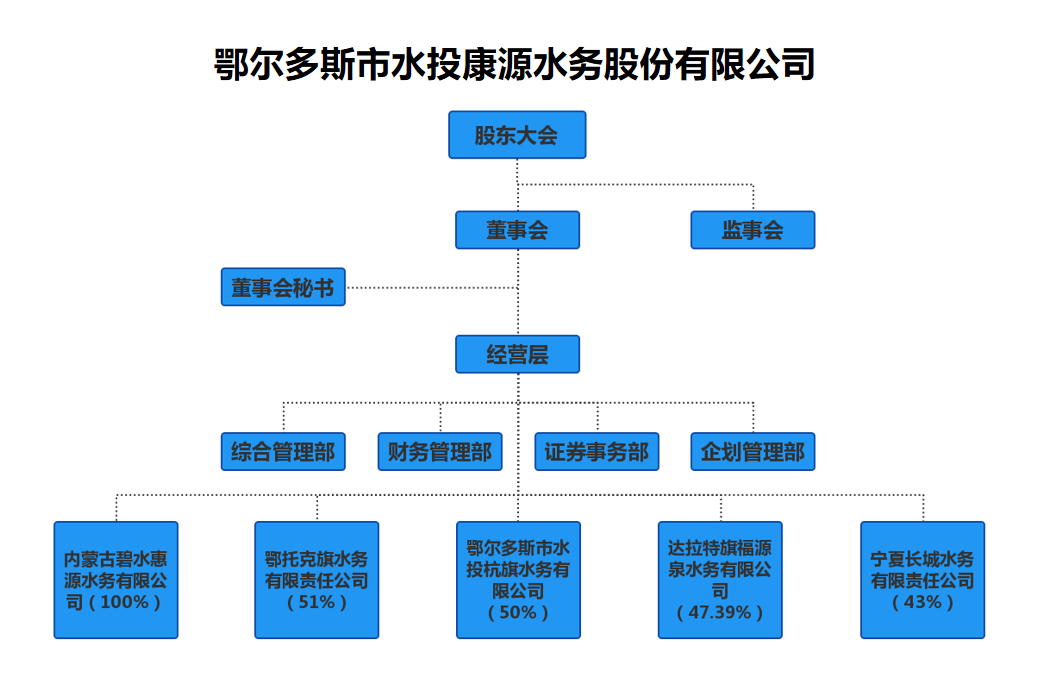 鄂尔多斯市水投康源水务股份有限公司

股东大会

董事会

监事会

董事会秘书

经营层

综合管理部

财务管理部

证券事务部

企划管理部

内蒙古碧水惠源水务有限公司（100%）

鄂托克旗水务有限责任公司（51%）

鄂尔多斯市水投杭旗水务有限公司（50%）

达拉特旗福源泉水务有限公司（47.39%）

宁夏长城水务有限责任公司（43%）